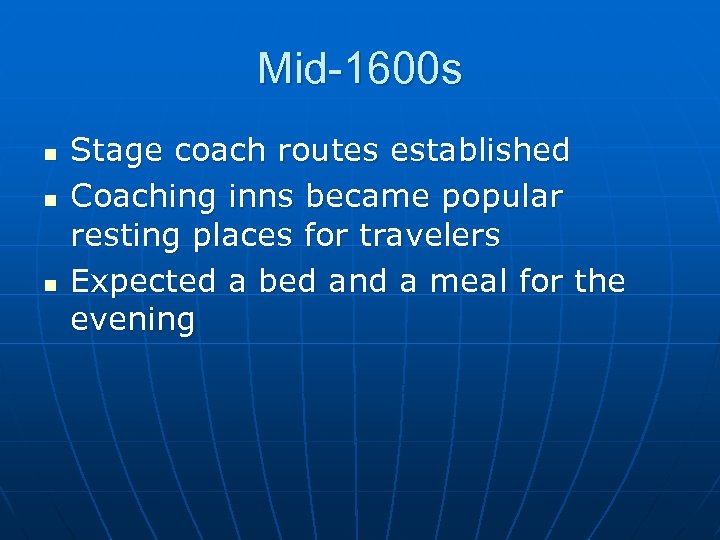 Mid-1600s

- Stage coach routes established
- Coaching inns became popular resting places for travelers
- Expected a bed and a meal for the evening